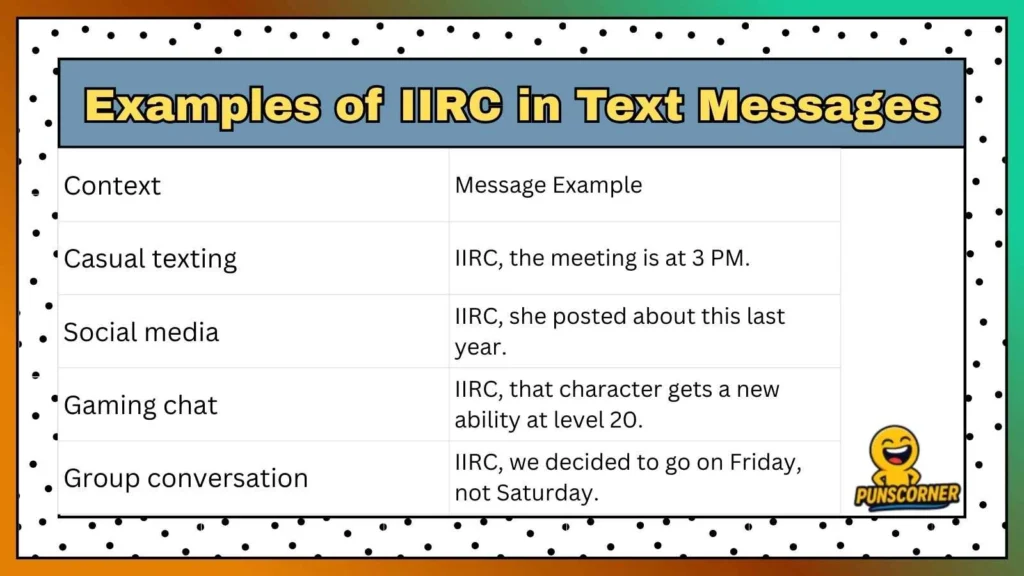 Examples of IIRC in Text Messages

| Context | Message Example |
|---|---|
| Casual texting | IIRC, the meeting is at 3 PM. |
| Social media | IIRC, she posted about this last year. |
| Gaming chat | IIRC, that character gets a new ability at level 20. |
| Group conversation | IIRC, we decided to go on Friday, not Saturday. |

PUNSCORNER